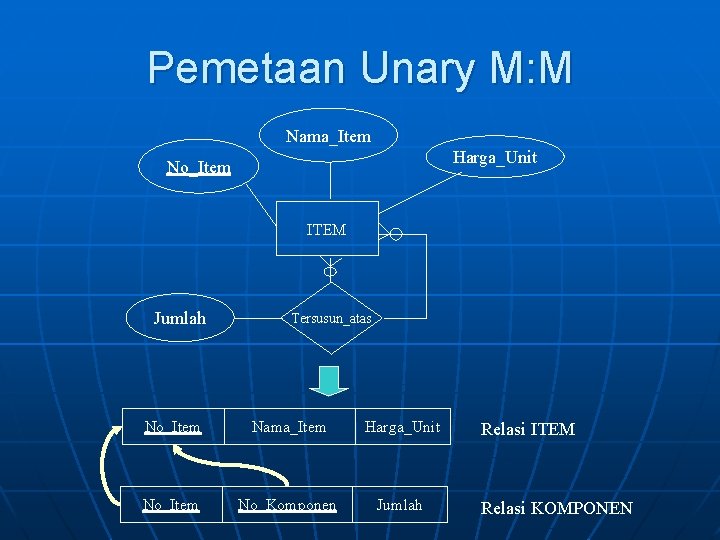 Pemetaan Unary M:M

Nama_Item

No_Item

Harga_Unit

ITEM

Jumlah

Tersusun_atas

| No_Item | Nama_Item | Harga_Unit |
|---|---|---|

Relasi ITEM

| No_Item | No_Komponen | Jumlah |
|---|---|---|

Relasi KOMPONEN